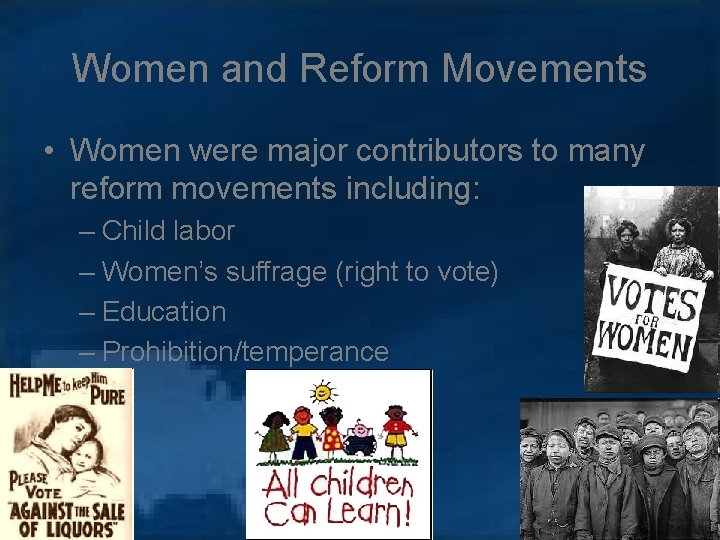 Women and Reform Movements

• Women were major contributors to many reform movements including:
– Child labor
– Women's suffrage (right to vote)
– Education
– Prohibition/temperance

VOTES FOR WOMEN

HELP ME to keep Him PURE
PLEASE VOTE "AGAINST THE SALE OF LIQUORS"

All children Can Learn!